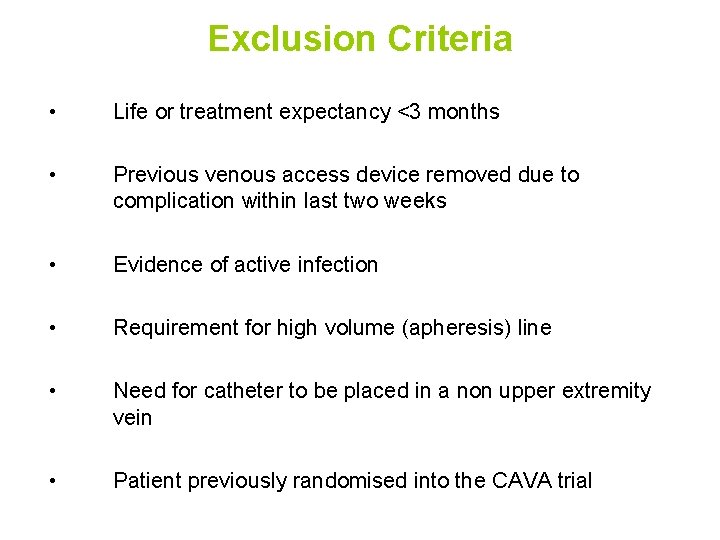 Exclusion Criteria

• Life or treatment expectancy <3 months

• Previous venous access device removed due to complication within last two weeks

• Evidence of active infection

• Requirement for high volume (apheresis) line

• Need for catheter to be placed in a non upper extremity vein

• Patient previously randomised into the CAVA trial